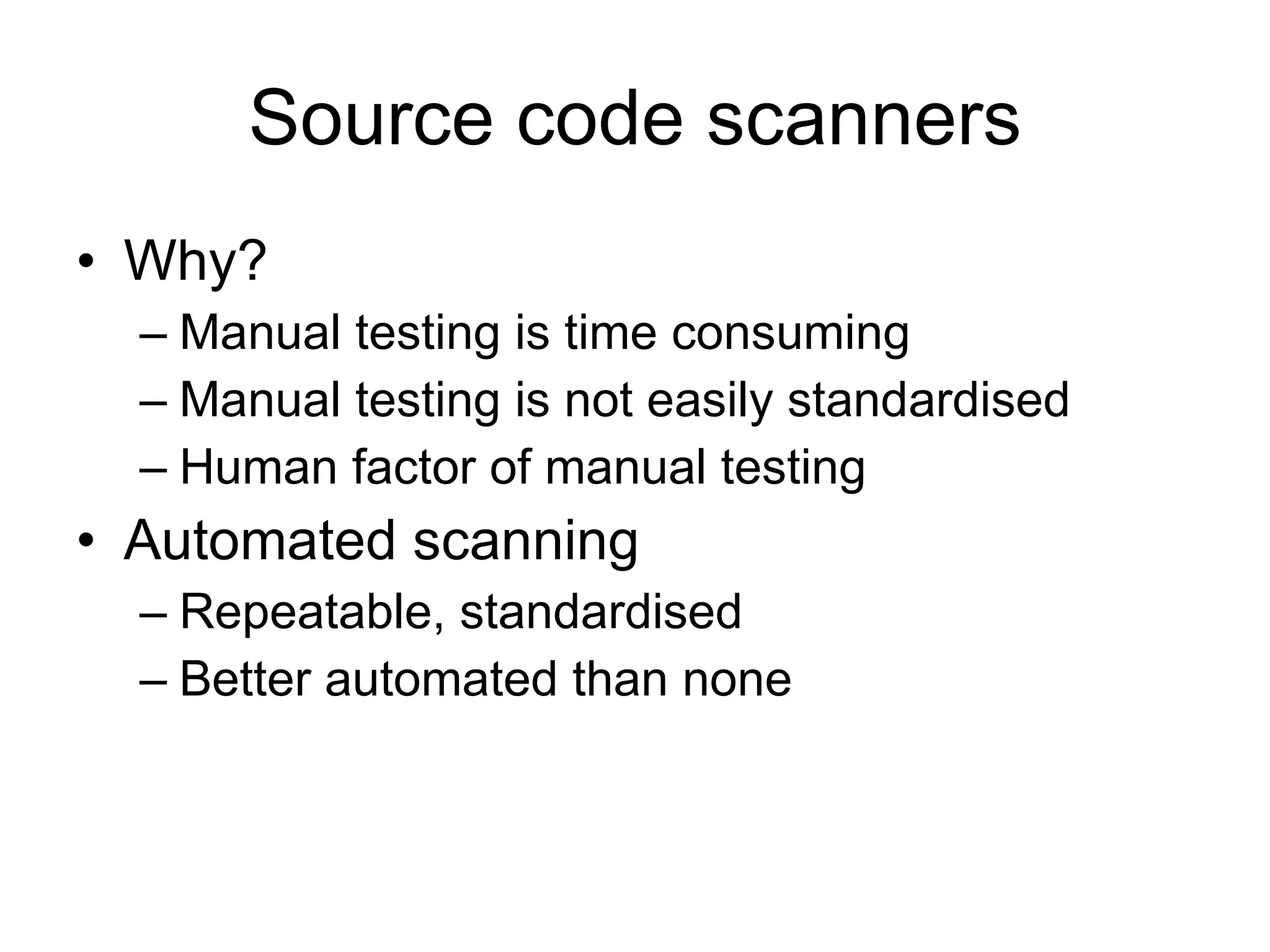 Source code scanners

• Why?
– Manual testing is time consuming
– Manual testing is not easily standardised
– Human factor of manual testing

• Automated scanning
– Repeatable, standardised
– Better automated than none